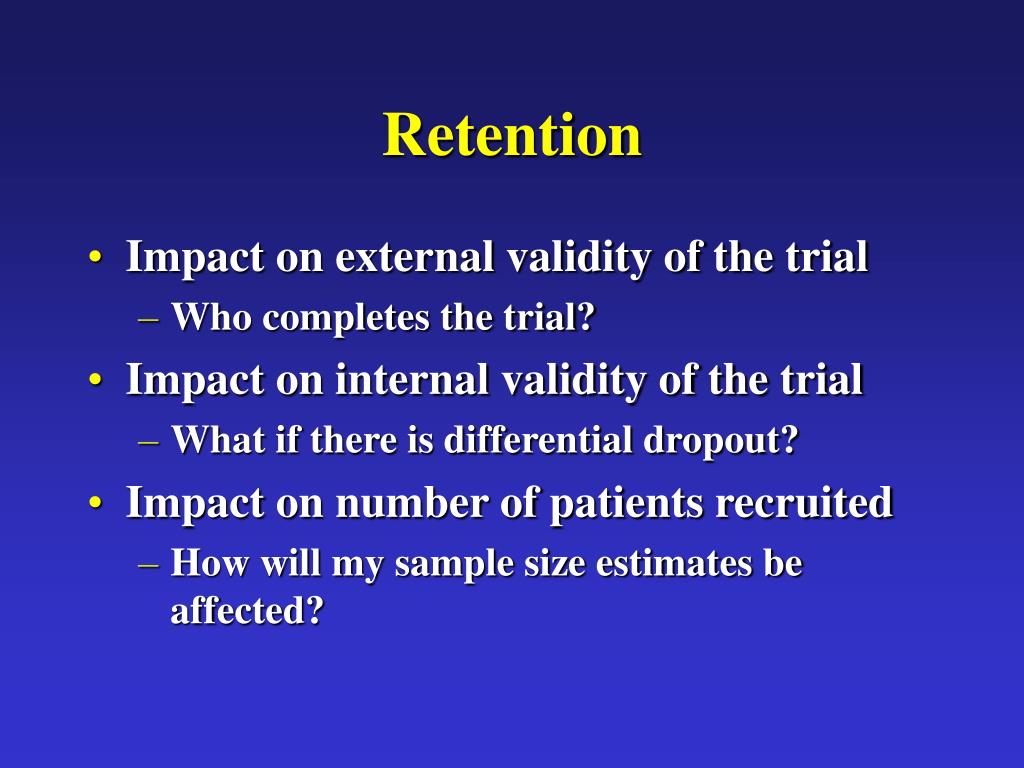 Retention

• Impact on external validity of the trial
– Who completes the trial?
• Impact on internal validity of the trial
– What if there is differential dropout?
• Impact on number of patients recruited
– How will my sample size estimates be affected?